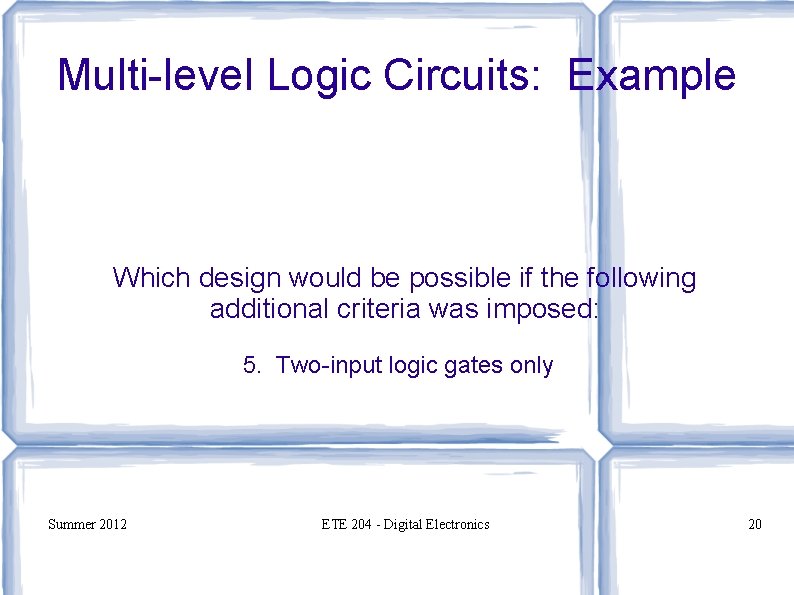 Multi-level Logic Circuits: Example

Which design would be possible if the following additional criteria was imposed:

5. Two-input logic gates only

Summer 2012

ETE 204 - Digital Electronics

20